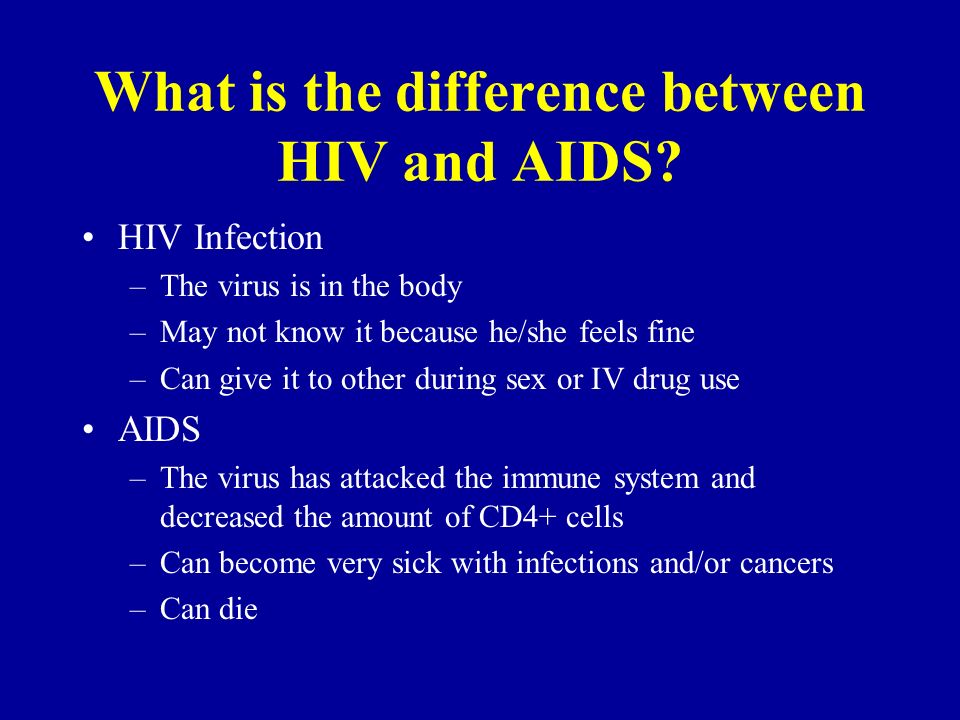 What is the difference between HIV and AIDS?

• HIV Infection
– The virus is in the body
– May not know it because he/she feels fine
– Can give it to other during sex or IV drug use

• AIDS
– The virus has attacked the immune system and decreased the amount of CD4+ cells
– Can become very sick with infections and/or cancers
– Can die